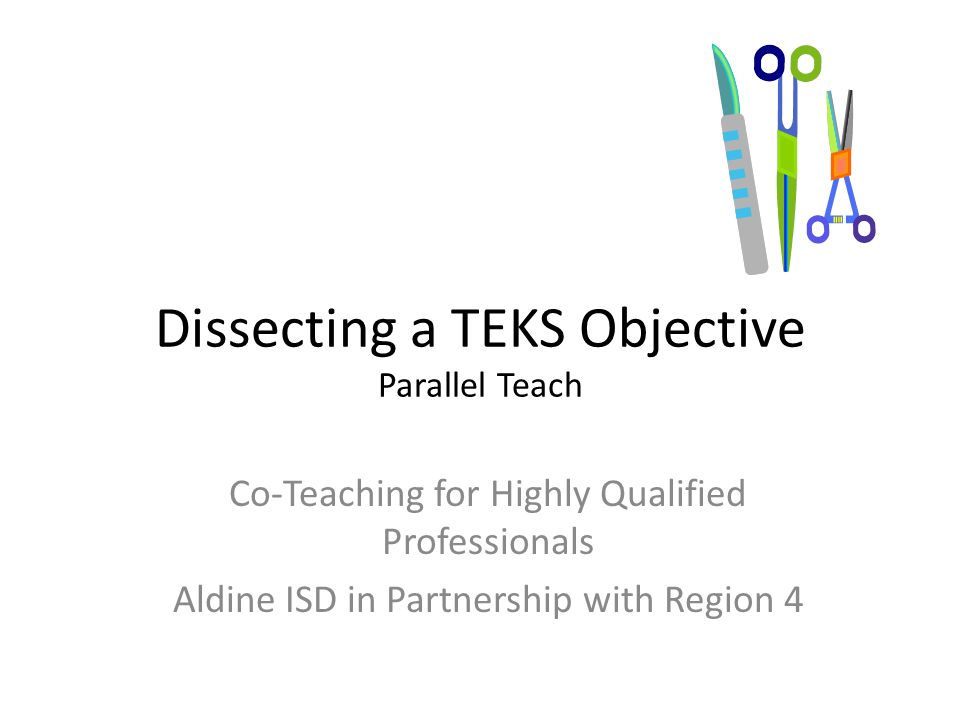 Dissecting a TEKS Objective
Parallel Teach

Co-Teaching for Highly Qualified Professionals

Aldine ISD in Partnership with Region 4